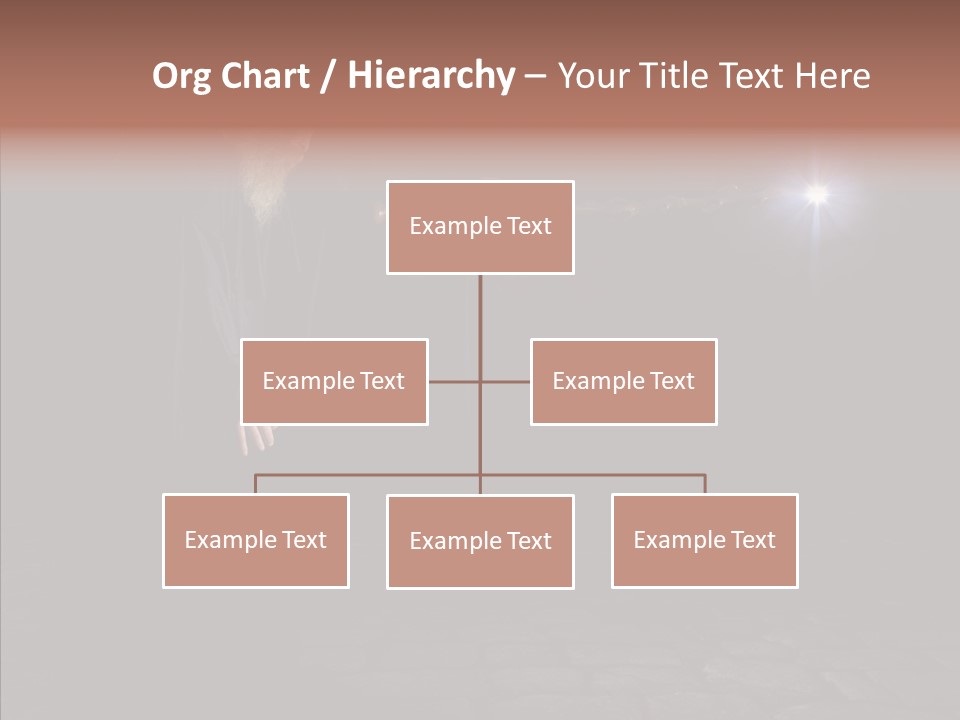 Org Chart / Hierarchy – Your Title Text Here

Example Text

Example Text

Example Text

Example Text

Example Text

Example Text